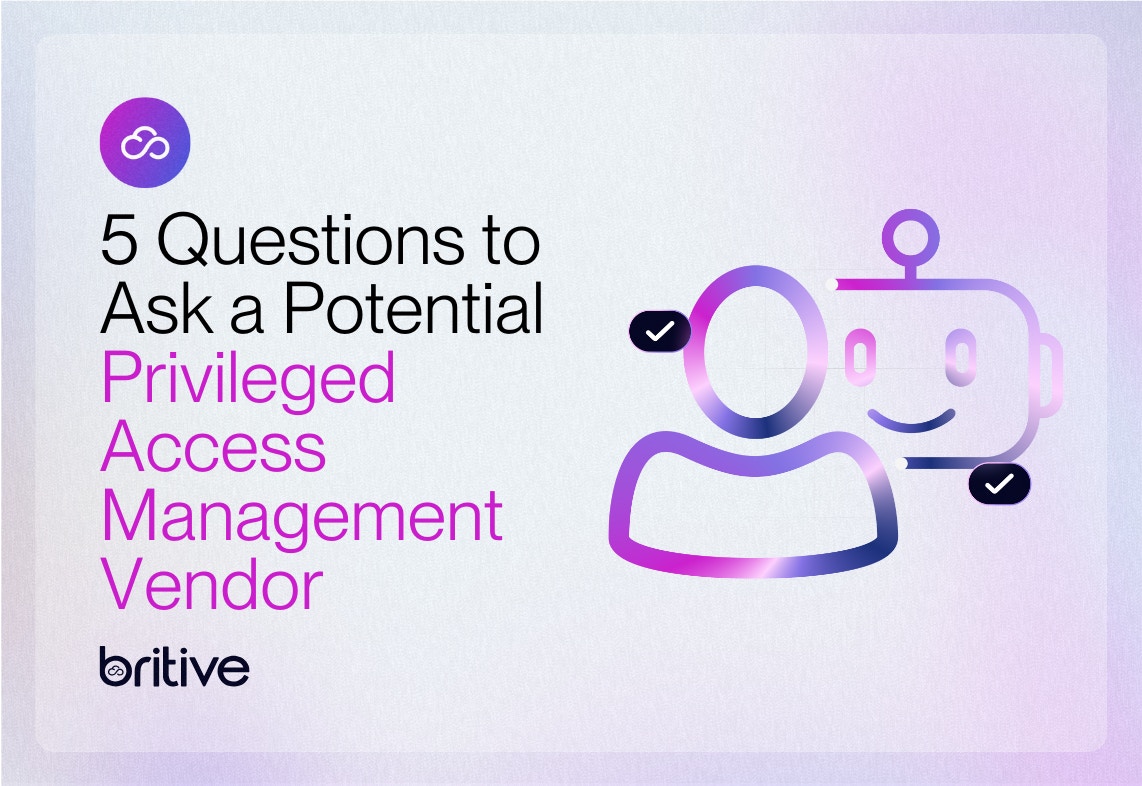 5 Questions to Ask a Potential Privileged Access Management Vendor

britive